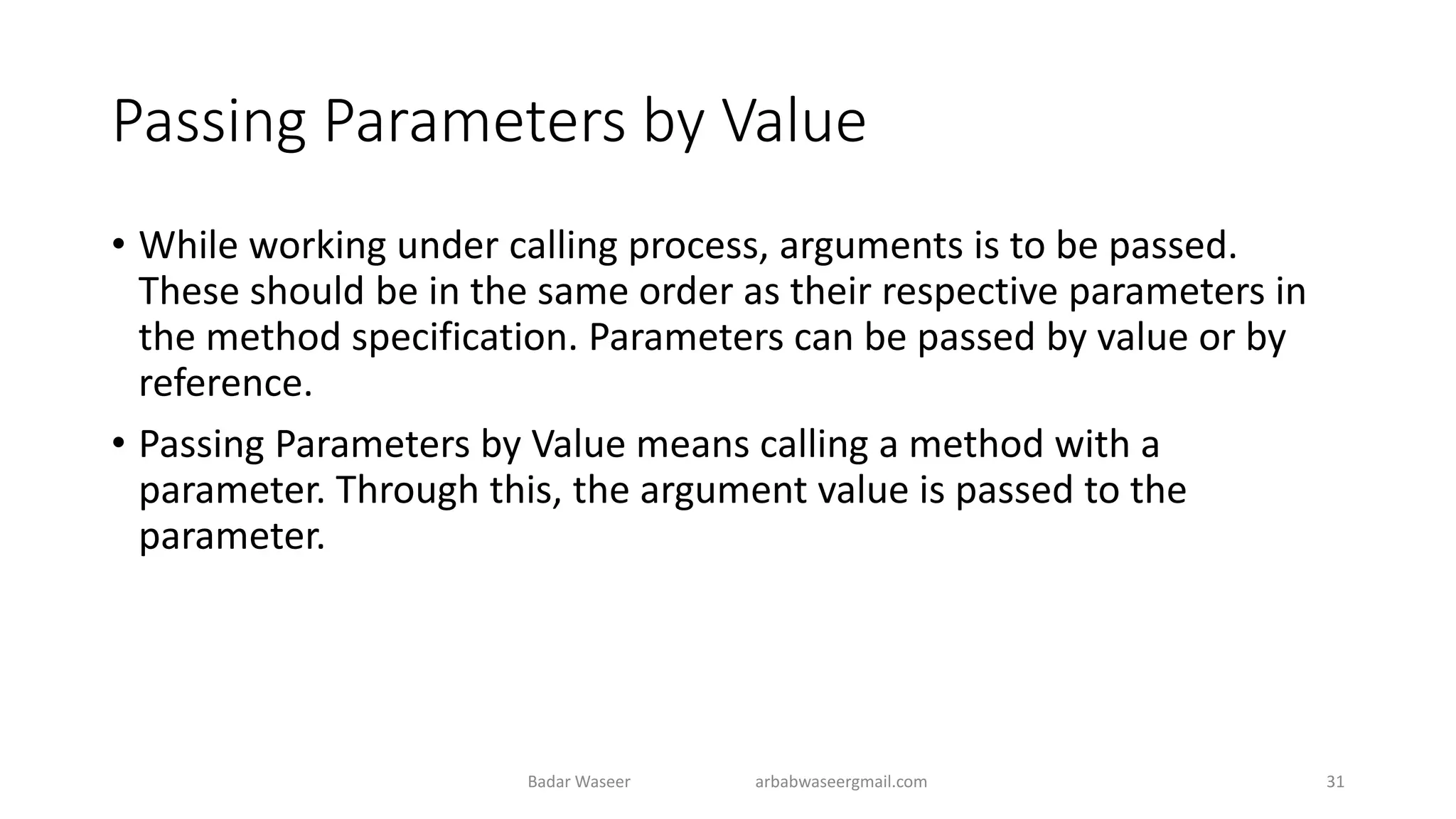 Passing Parameters by Value

• While working under calling process, arguments is to be passed. These should be in the same order as their respective parameters in the method specification. Parameters can be passed by value or by reference.

• Passing Parameters by Value means calling a method with a parameter. Through this, the argument value is passed to the parameter.

Badar Waseer arbabwaseergmail.com 31